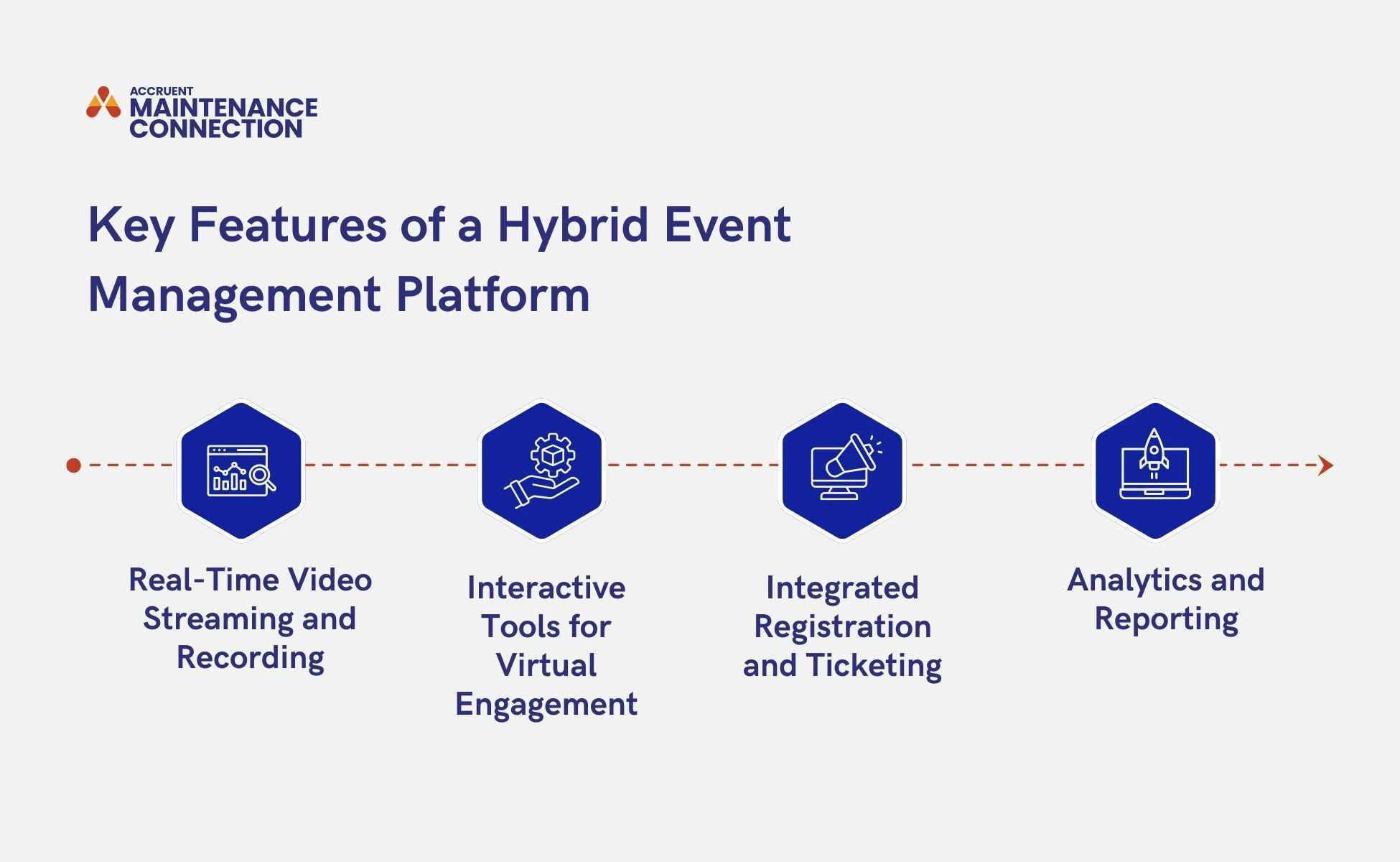 ACCRUENT
MAINTENANCE
CONNECTION

Key Features of a Hybrid Event Management Platform

Real-Time Video Streaming and Recording

Interactive Tools for Virtual Engagement

Integrated Registration and Ticketing

Analytics and Reporting